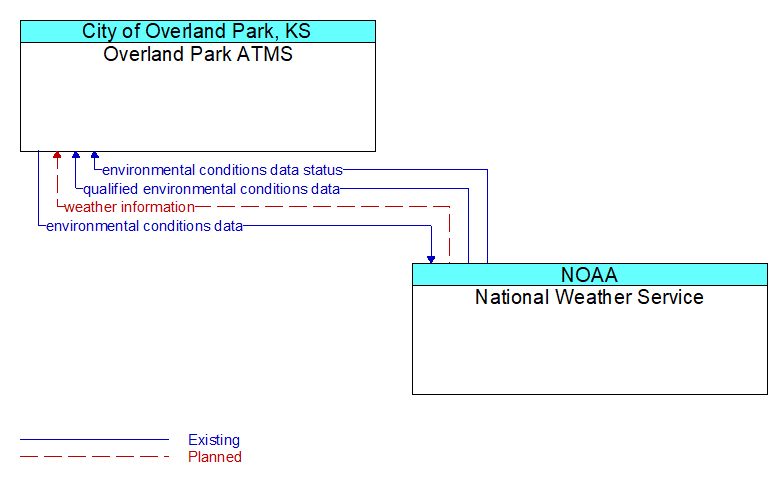 City of Overland Park, KS
Overland Park ATMS

environmental conditions data status
qualified environmental conditions data
weather information
environmental conditions data

NOAA
National Weather Service

Existing
Planned